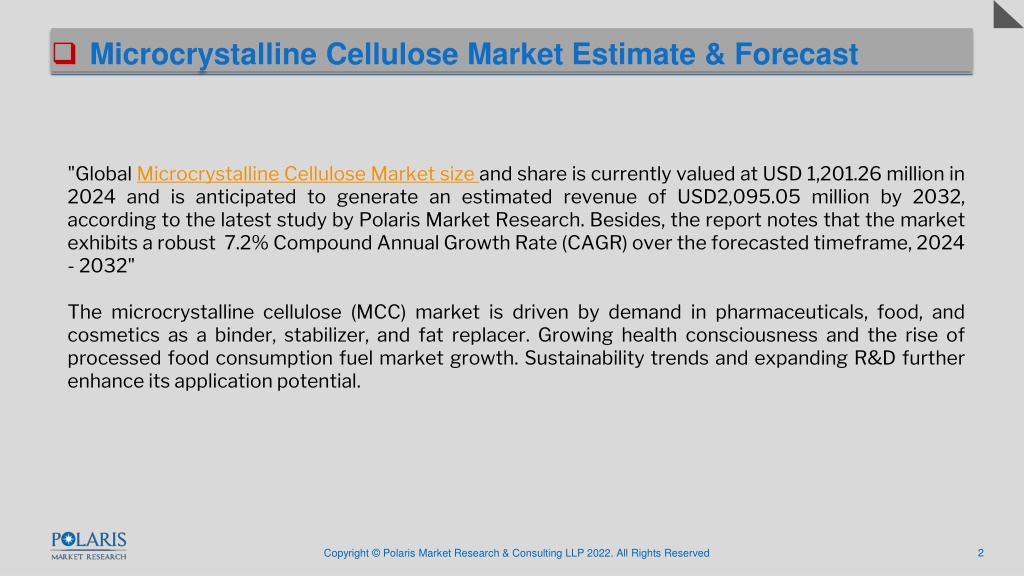 Microcrystalline Cellulose Market Estimate & Forecast

"Global Microcrystalline Cellulose Market size and share is currently valued at USD 1,201.26 million in 2024 and is anticipated to generate an estimated revenue of USD2,095.05 million by 2032, according to the latest study by Polaris Market Research. Besides, the report notes that the market exhibits a robust 7.2% Compound Annual Growth Rate (CAGR) over the forecasted timeframe, 2024 - 2032"

The microcrystalline cellulose (MCC) market is driven by demand in pharmaceuticals, food, and cosmetics as a binder, stabilizer, and fat replacer. Growing health consciousness and the rise of processed food consumption fuel market growth. Sustainability trends and expanding R&D further enhance its application potential.

POLARIS
MARKET RESEARCH

Copyright © Polaris Market Research & Consulting LLP 2022. All Rights Reserved

2